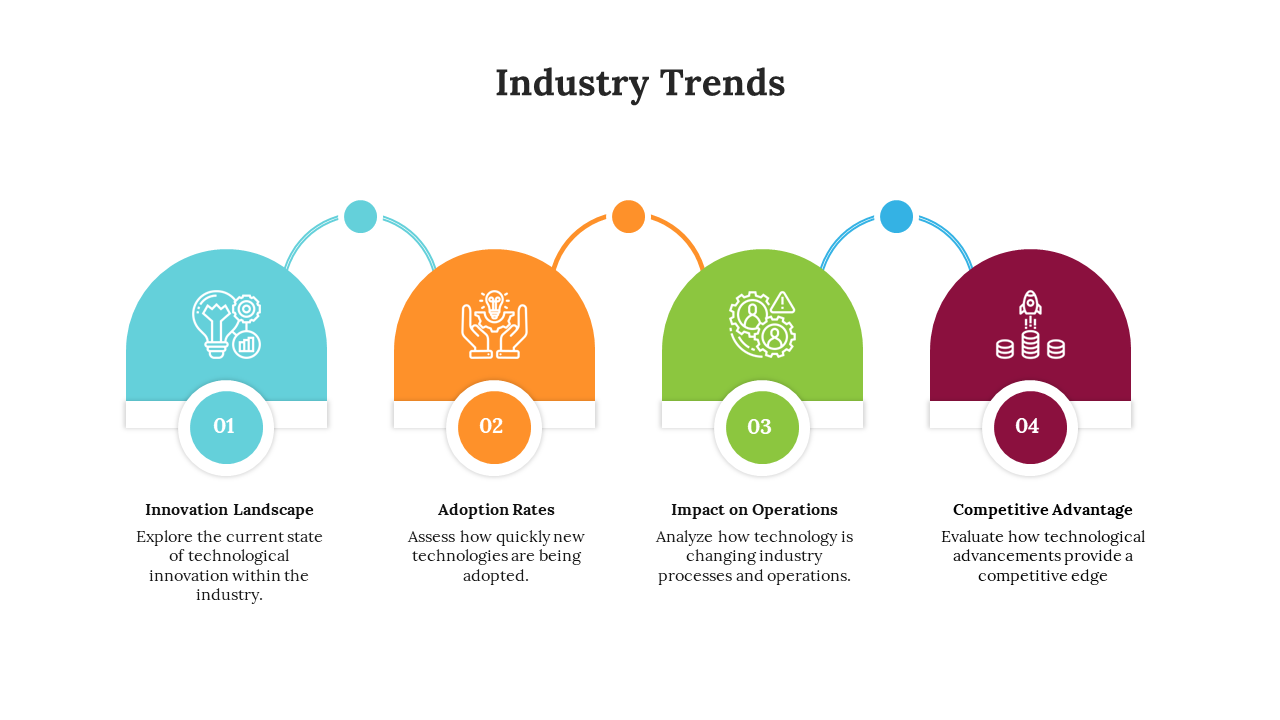 Industry Trends

01

Innovation Landscape

Explore the current state of technological innovation within the industry.

02

Adoption Rates

Assess how quickly new technologies are being adopted.

03

Impact on Operations

Analyze how technology is changing industry processes and operations.

04

Competitive Advantage

Evaluate how technological advancements provide a competitive edge